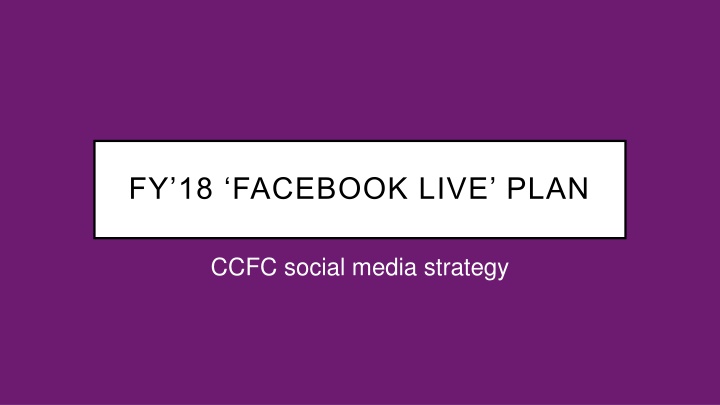 FY’18 ‘FACEBOOK LIVE’ PLAN

CCFC social media strategy